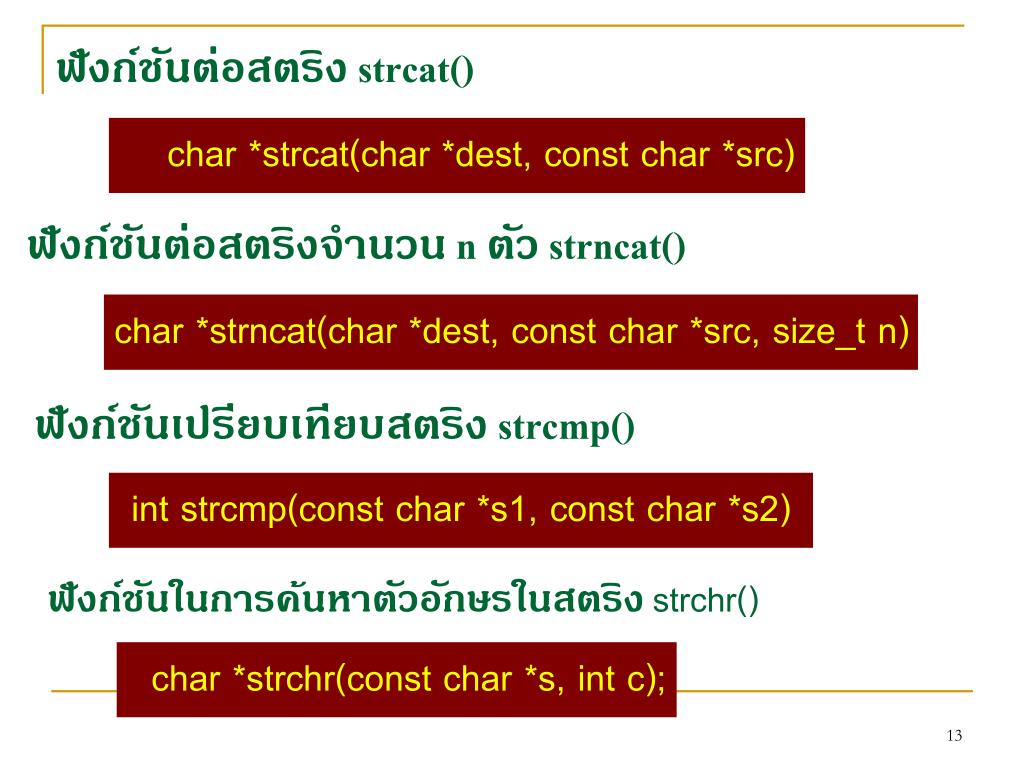 ฟังก์ชันต่อสตริง strcat()

char *strcat(char *dest, const char *src)

ฟังก์ชันต่อสตริงจำนวน n ตัว strncat()

char *strncat(char *dest, const char *src, size_t n)

ฟังก์ชันเปรียบเทียบสตริง strcmp()

int strcmp(const char *s1, const char *s2)

ฟังก์ชันในการค้นหาตัวอักษรในสตริง strchr()

char *strchr(const char *s, int c);

13